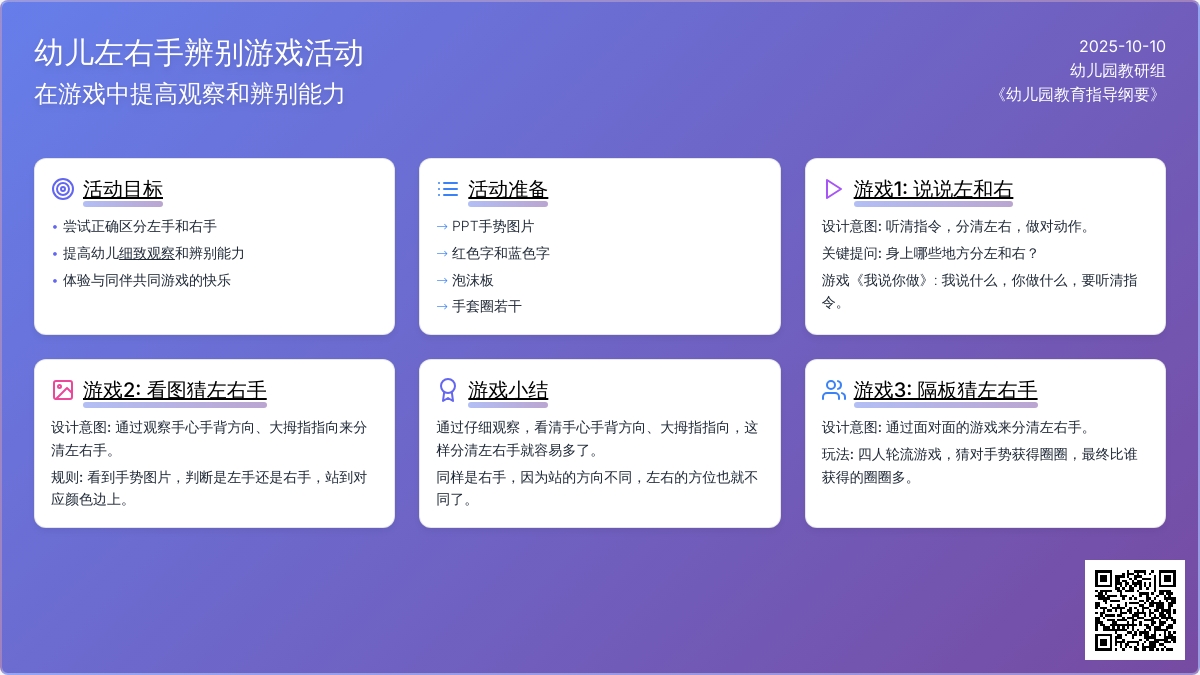 幼儿左右手辨别游戏活动
在游戏中提高观察和辨别能力

2025-10-10
幼儿园教研组
《幼儿园教育指导纲要》

活动目标
• 尝试正确区分左手和右手
• 提高幼儿细致观察和辨别能力
• 体验与同伴共同游戏的快乐

活动准备
→ PPT手势图片
→ 红色字和蓝色字
→ 泡沫板
→ 手套圈若干

游戏1: 说说左和右
设计意图: 听清指令，分清左右，做对动作。
关键提问: 身上哪些地方分左和右？
游戏《我说你做》: 我说什么，你做什么，要听清指令。

游戏2: 看图猜左右手
设计意图: 通过观察手心手背方向、大拇指指向来分清左右手。
规则: 看到手势图片，判断是左手还是右手，站到对应颜色边上。

游戏小结
通过仔细观察，看清手心手背方向、大拇指指向，这样分清左右手就容易多了。
同样是右手，因为站的方向不同，左右的方位也就不同了。

游戏3: 隔板猜左右手
设计意图: 通过面对面的游戏来分清左右手。
玩法: 四人轮流游戏，猜对手势获得圈圈，最终比谁获得的圈圈多。